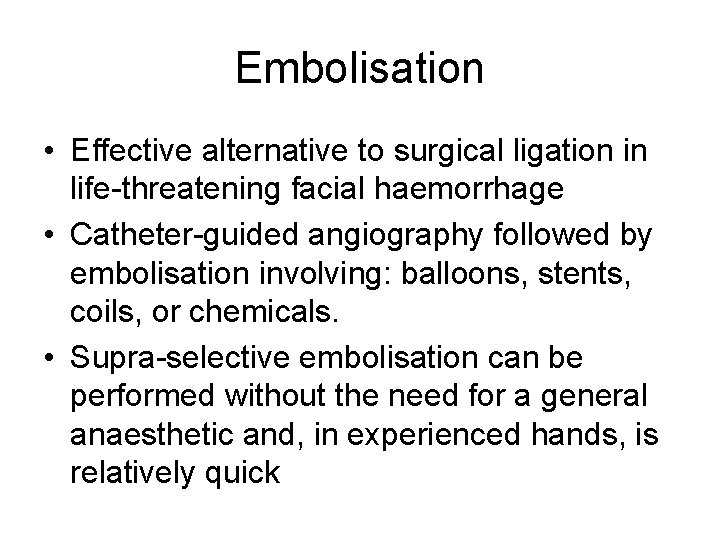 Embolisation

• Effective alternative to surgical ligation in life-threatening facial haemorrhage
• Catheter-guided angiography followed by embolisation involving: balloons, stents, coils, or chemicals.
• Supra-selective embolisation can be performed without the need for a general anaesthetic and, in experienced hands, is relatively quick